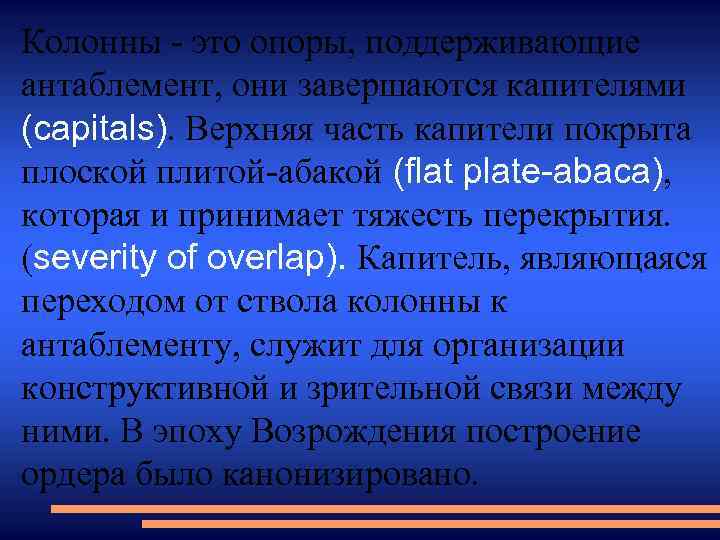 Колонны - это опоры, поддерживающие антаблемент, они завершаются капителями (capitals). Верхняя часть капители покрыта плоской плитой-абакой (flat plate-abaca), которая и принимает тяжесть перекрытия. (severity of overlap). Капитель, являющаяся переходом от ствола колонны к антаблементу, служит для организации конструктивной и зрительной связи между ними. В эпоху Возрождения построение ордера было канонизировано.